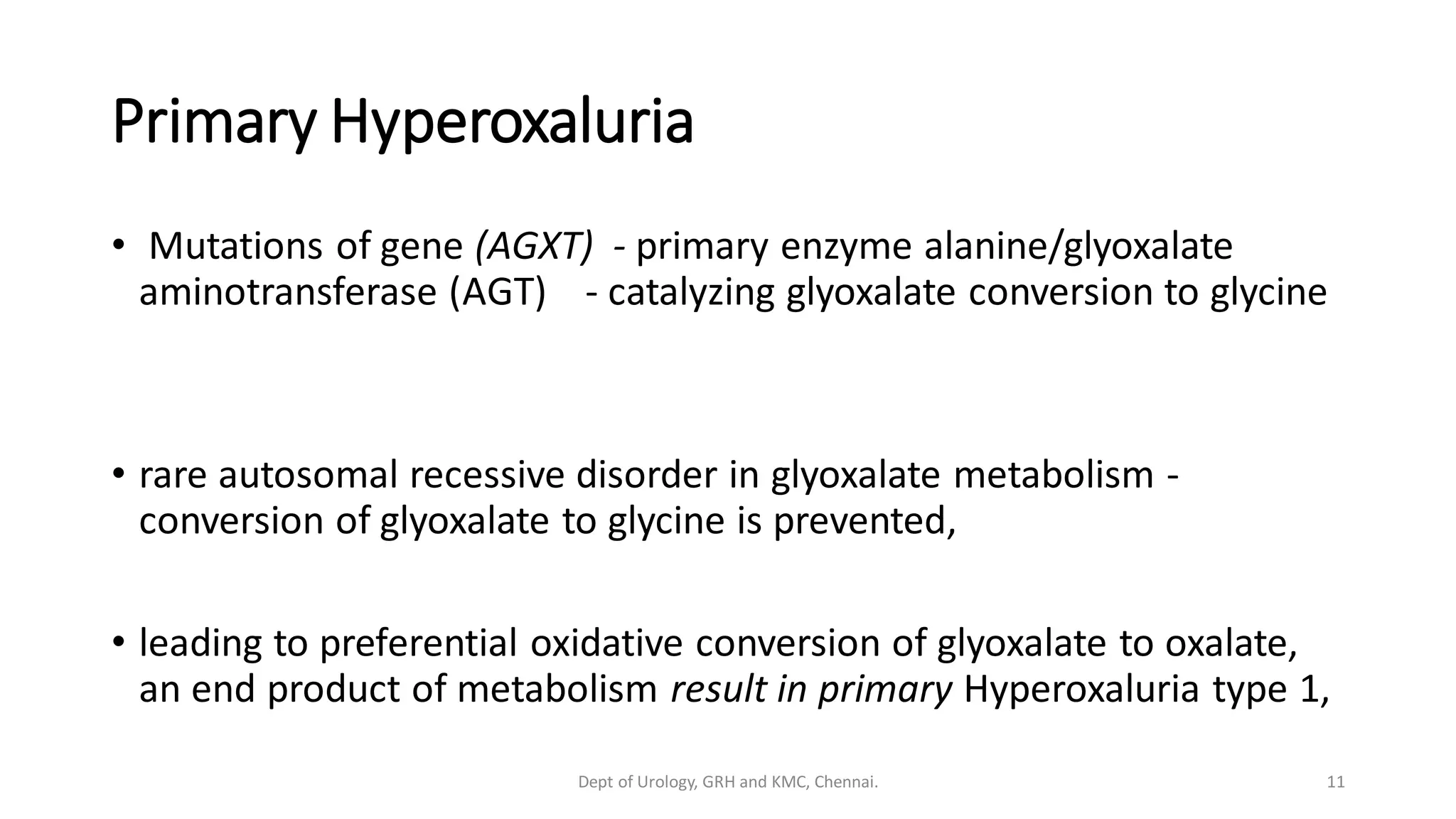 Primary Hyperoxaluria

• Mutations of gene (AGXT) - primary enzyme alanine/glyoxalate aminotransferase (AGT) - catalyzing glyoxalate conversion to glycine

• rare autosomal recessive disorder in glyoxalate metabolism - conversion of glyoxalate to glycine is prevented,

• leading to preferential oxidative conversion of glyoxalate to oxalate, an end product of metabolism result in primary Hyperoxaluria type 1,

Dept of Urology, GRH and KMC, Chennai.

11